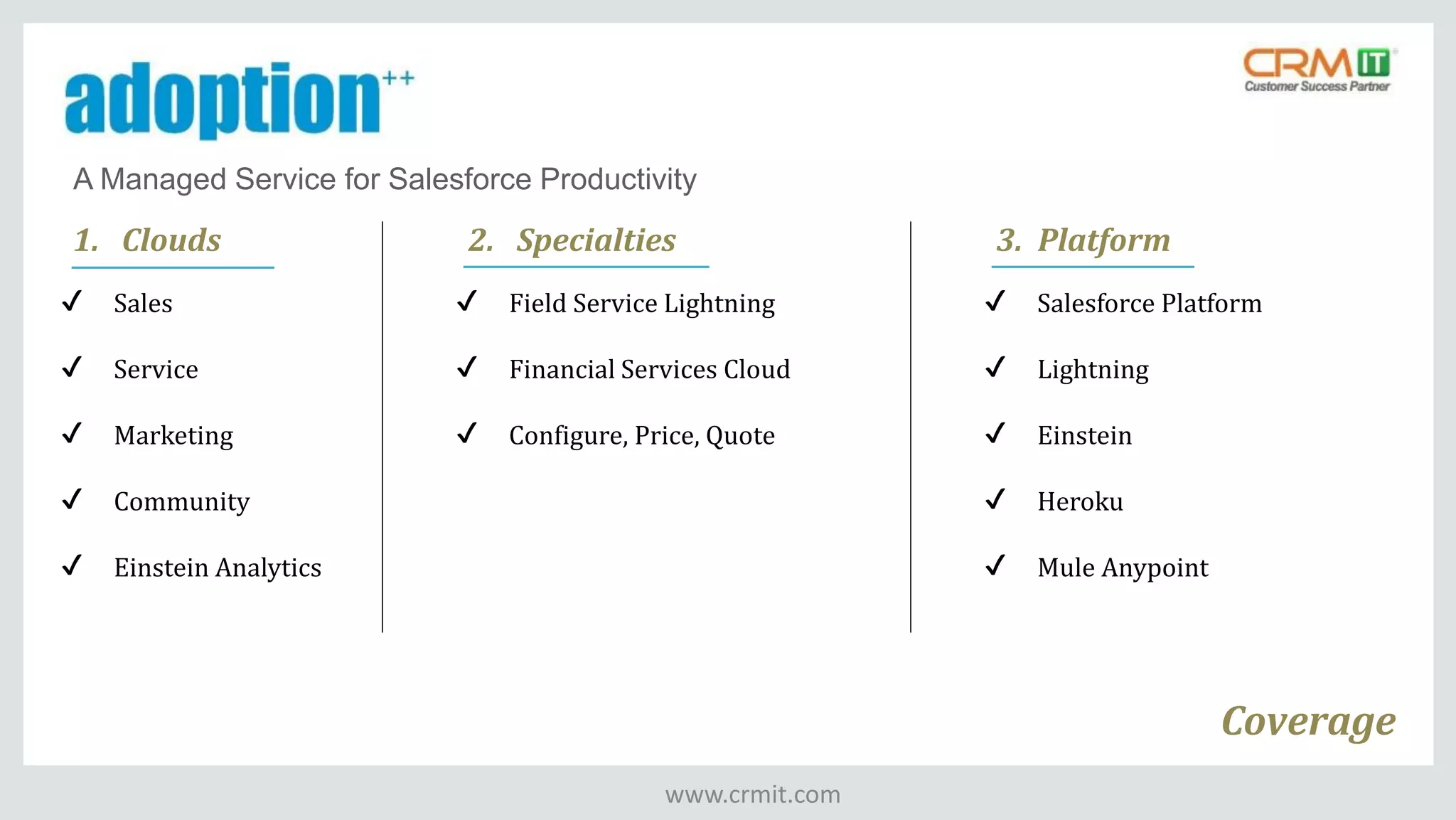 adoption++

CRM IT
Customer Success Partner

A Managed Service for Salesforce Productivity

1. Clouds

✓ Sales

✓ Service

✓ Marketing

✓ Community

✓ Einstein Analytics

2. Specialties

✓ Field Service Lightning

✓ Financial Services Cloud

✓ Configure, Price, Quote

3. Platform

✓ Salesforce Platform

✓ Lightning

✓ Einstein

✓ Heroku

✓ Mule Anypoint

Coverage

www.crmit.com